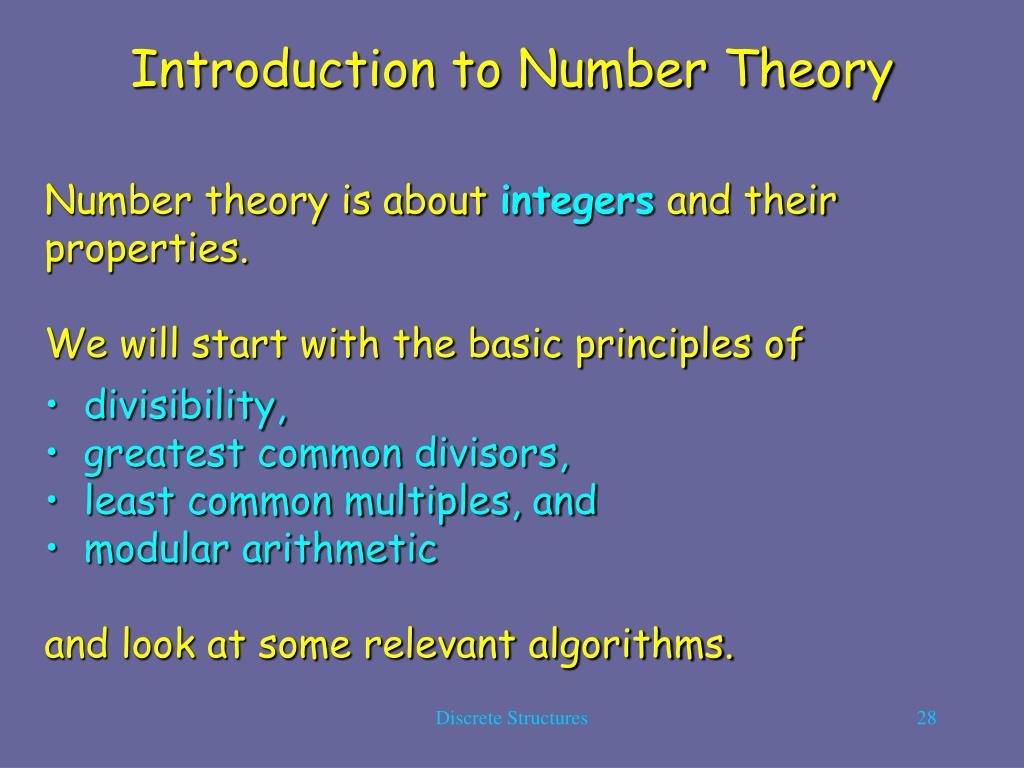 Introduction to Number Theory

Number theory is about integers and their properties.

We will start with the basic principles of
• divisibility,
• greatest common divisors,
• least common multiples, and
• modular arithmetic

and look at some relevant algorithms.

Discrete Structures

28